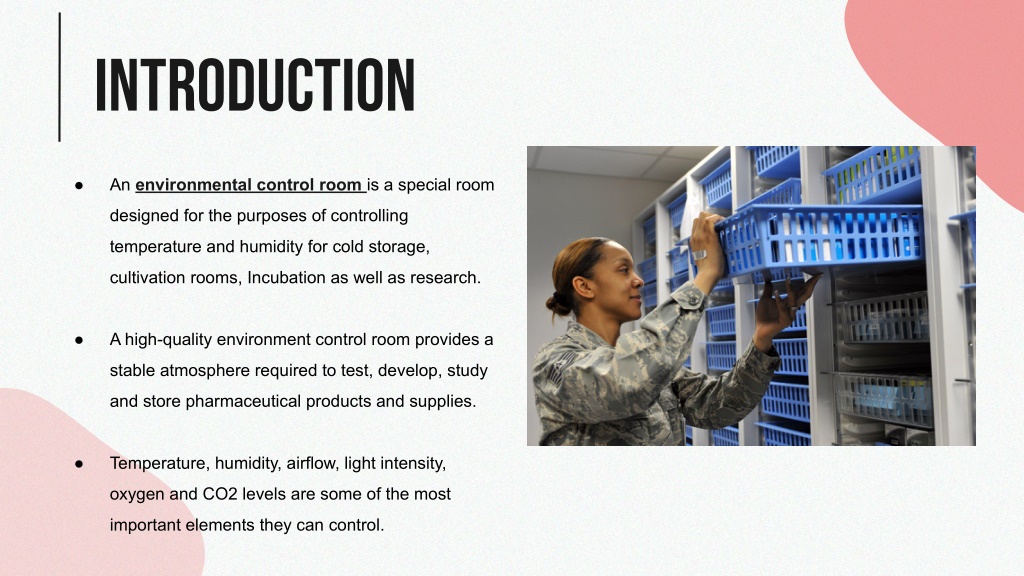 INTRODUCTION

● An environmental control room is a special room designed for the purposes of controlling temperature and humidity for cold storage, cultivation rooms, Incubation as well as research.

● A high-quality environment control room provides a stable atmosphere required to test, develop, study and store pharmaceutical products and supplies.

● Temperature, humidity, airflow, light intensity, oxygen and CO2 levels are some of the most important elements they can control.